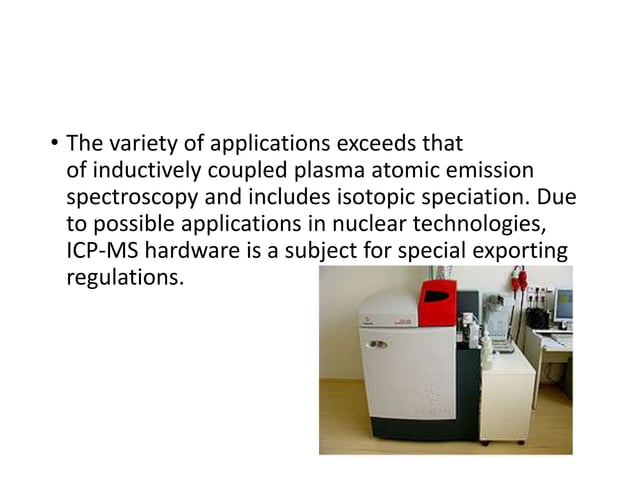 • The variety of applications exceeds that of inductively coupled plasma atomic emission spectroscopy and includes isotopic speciation. Due to possible applications in nuclear technologies, ICP-MS hardware is a subject for special exporting regulations.